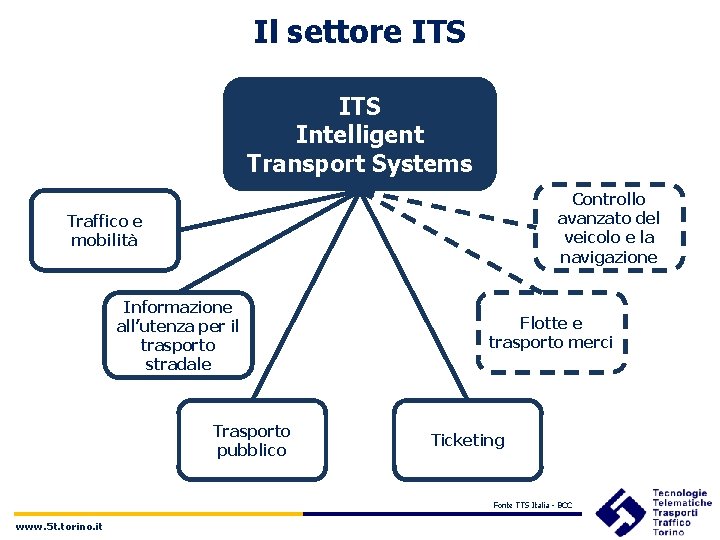 Il settore ITS

ITS
Intelligent
Transport Systems

Traffico e mobilità

Informazione all'utenza per il trasporto stradale

Trasporto pubblico

Ticketing

Controllo avanzato del veicolo e la navigazione

Flotte e trasporto merci

Fonte TTS Italia - BCC

www.5t.torino.it

Tecnologie
Telematiche
Trasporti
Traffico
Torino